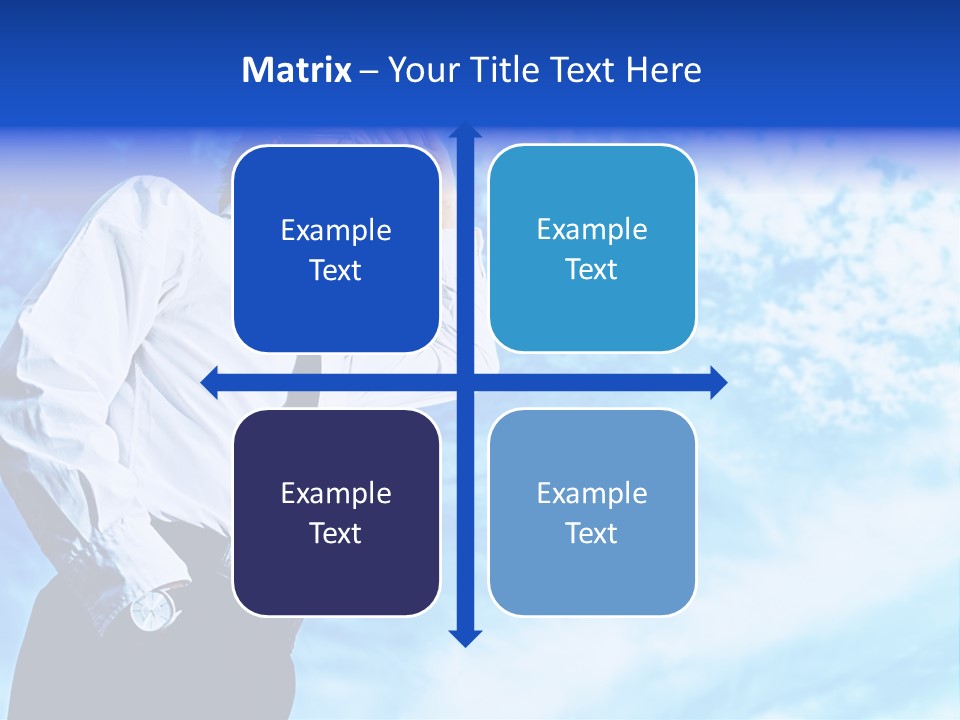 Matrix – Your Title Text Here

Example Text

Example Text

Example Text

Example Text